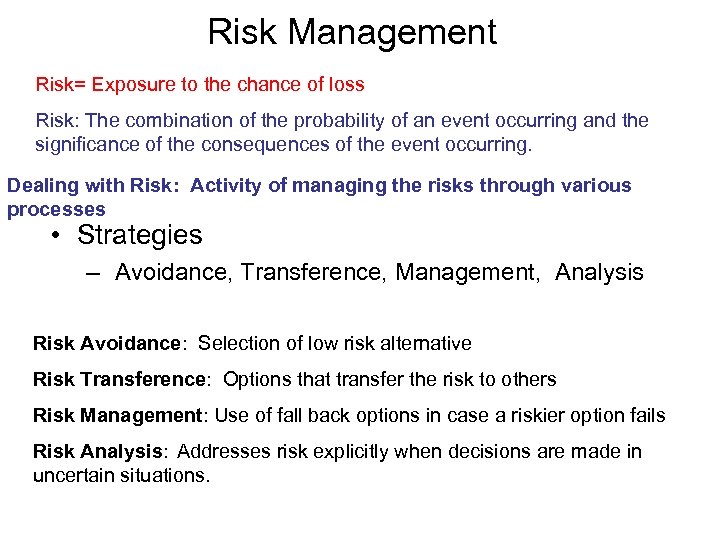 Risk Management

Risk= Exposure to the chance of loss

Risk: The combination of the probability of an event occurring and the significance of the consequences of the event occurring.

Dealing with Risk: Activity of managing the risks through various processes

• Strategies

– Avoidance, Transference, Management, Analysis

Risk Avoidance: Selection of low risk alternative

Risk Transference: Options that transfer the risk to others

Risk Management: Use of fall back options in case a riskier option fails

Risk Analysis: Addresses risk explicitly when decisions are made in uncertain situations.